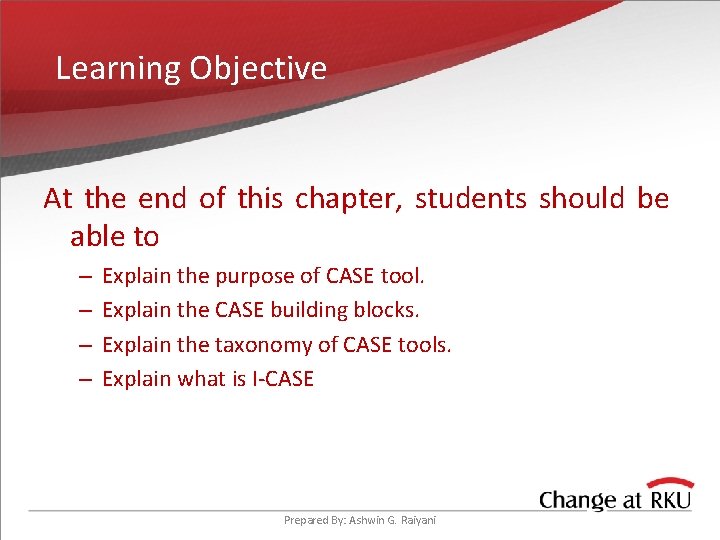 Learning Objective

At the end of this chapter, students should be able to

– Explain the purpose of CASE tool.
– Explain the CASE building blocks.
– Explain the taxonomy of CASE tools.
– Explain what is I-CASE

Change at RKU

Prepared By: Ashwin G. Raiyani